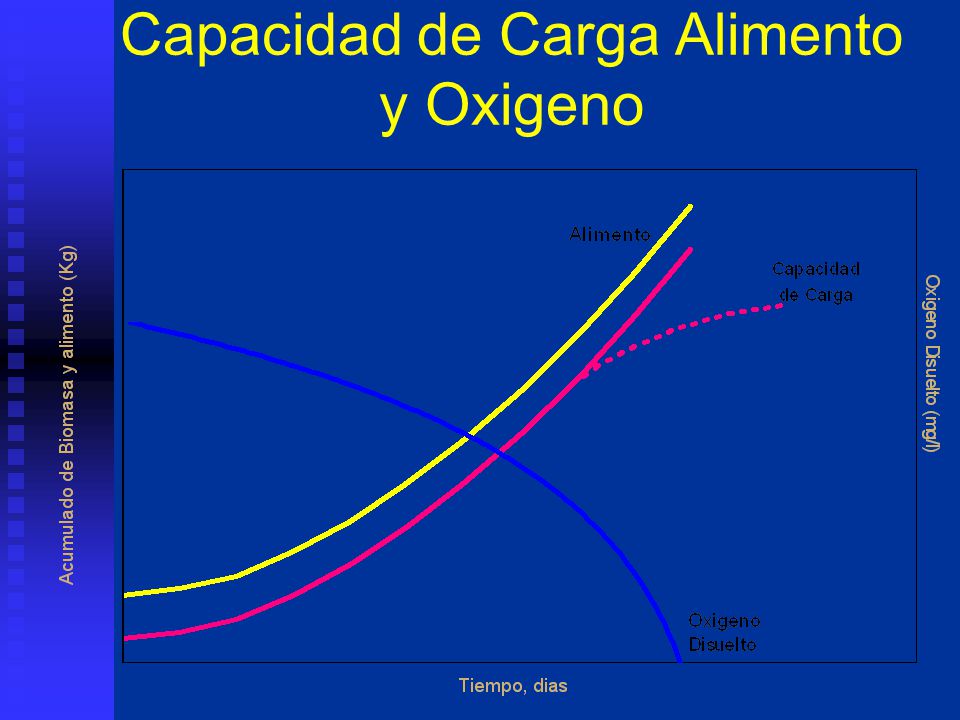 Capacidad de Carga Alimento y Oxigeno

Acumulado de Biomasa y alimento (Kg)

Alimento

Capacidad de Carga

Oxigeno Disuelto

Oxigeno Disuelto (mg/l)

Tiempo, dias